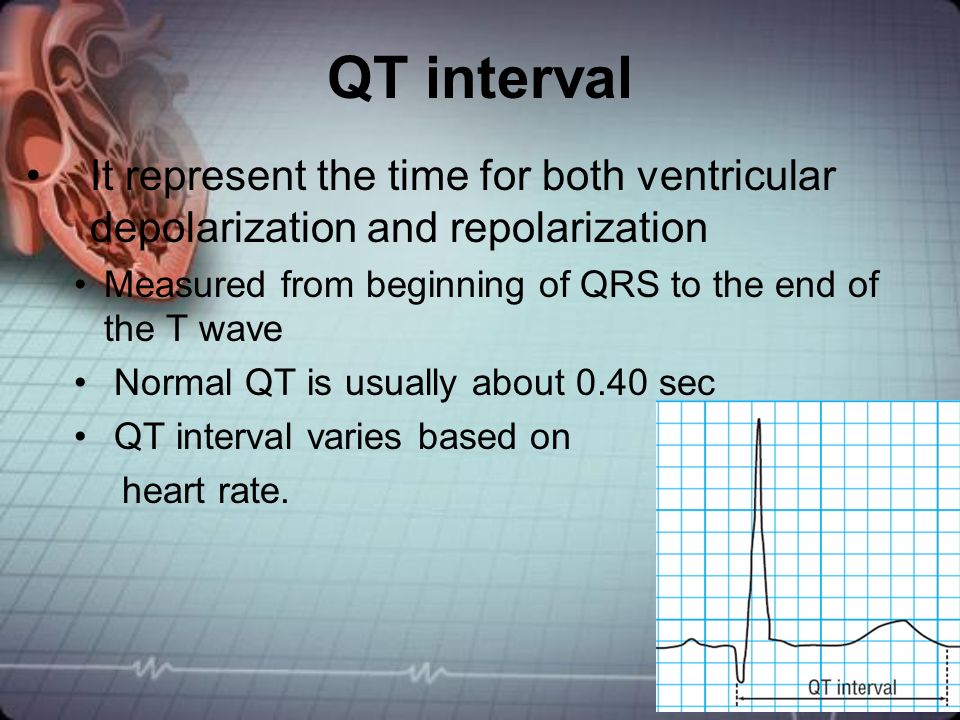 QT interval

• It represent the time for both ventricular depolarization and repolarization

• Measured from beginning of QRS to the end of the T wave

• Normal QT is usually about 0.40 sec

• QT interval varies based on heart rate.

QT interval